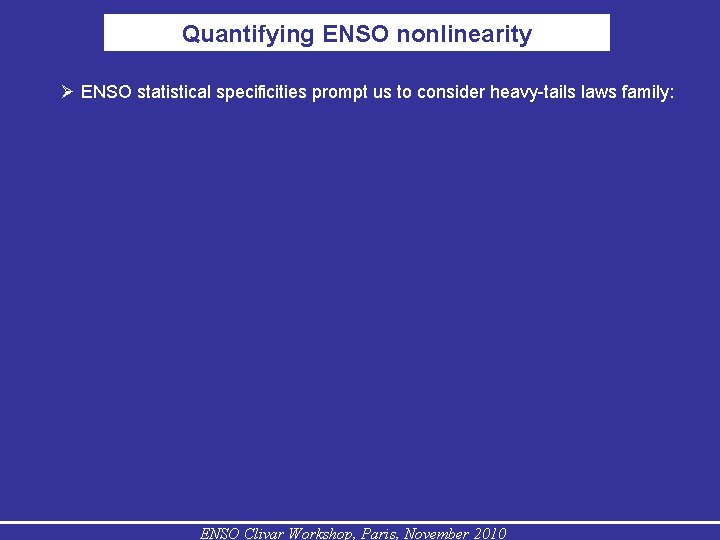 Quantifying ENSO nonlinearity

➢ ENSO statistical specificities prompt us to consider heavy-tails laws family:

ENSO Clivar Workshop, Paris, November 2010